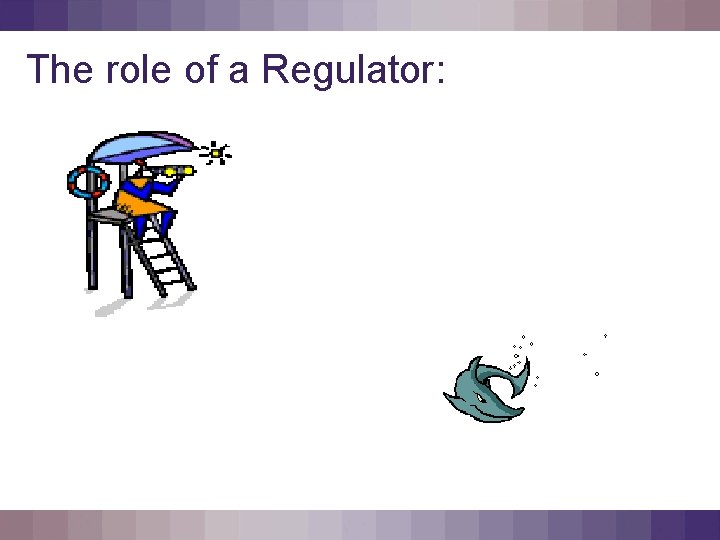 The role of a Regulator: